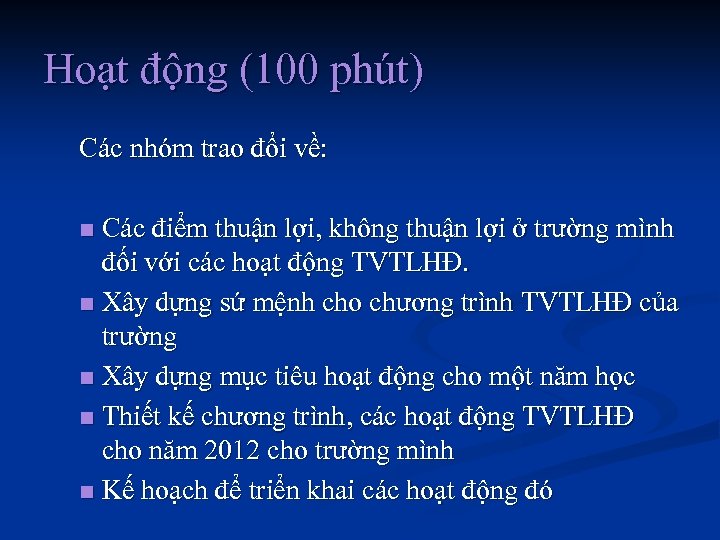 Hoạt động (100 phút)

Các nhóm trao đổi về:

- Các điểm thuận lợi, không thuận lợi ở trường mình đối với các hoạt động TVTLHĐ.
- Xây dựng sứ mệnh cho chương trình TVTLHĐ của trường
- Xây dựng mục tiêu hoạt động cho một năm học
- Thiết kế chương trình, các hoạt động TVTLHĐ cho năm 2012 cho trường mình
- Kế hoạch để triển khai các hoạt động đó